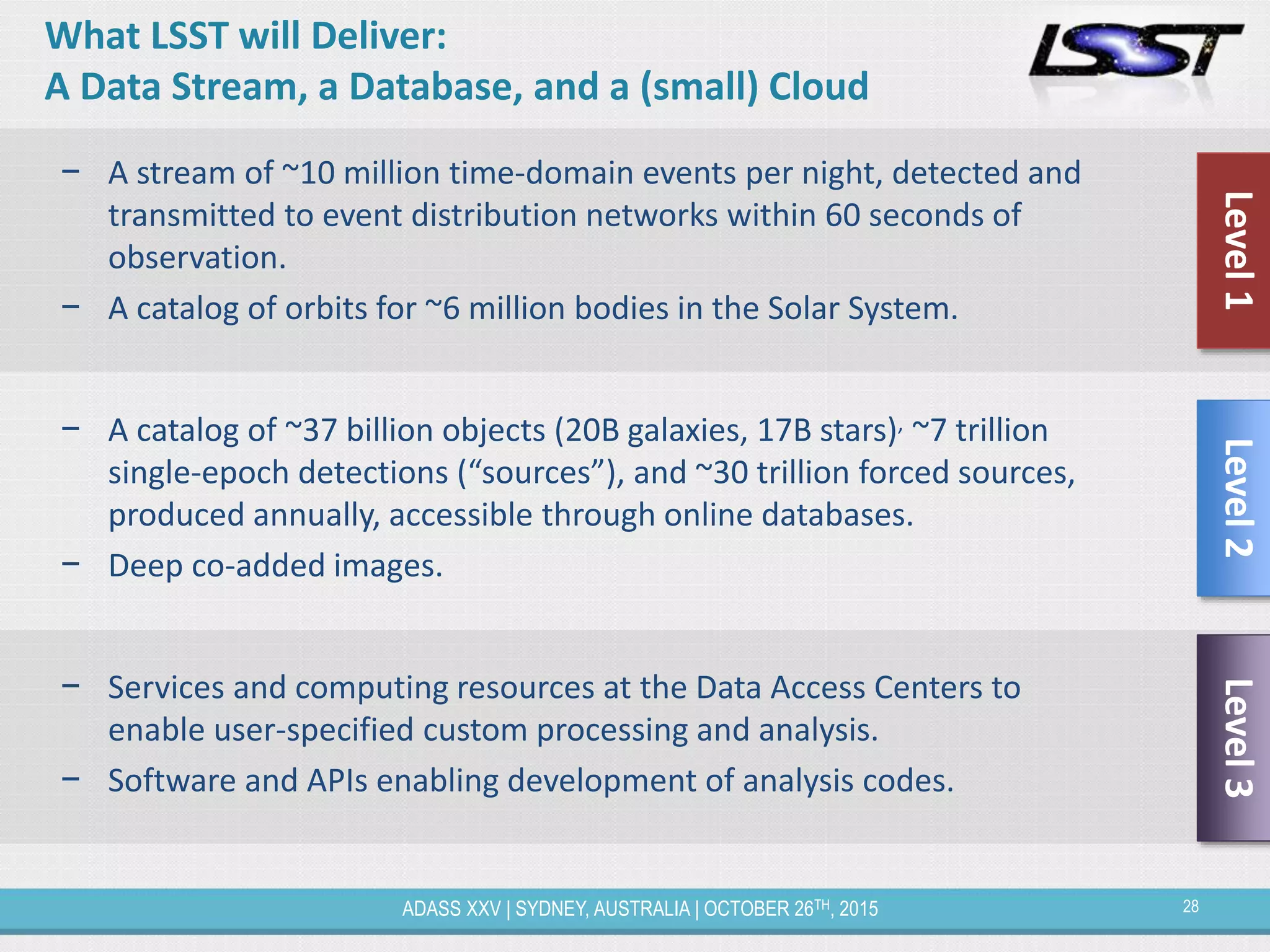 What LSST will Deliver:
A Data Stream, a Database, and a (small) Cloud

LSST

– A stream of ~10 million time-domain events per night, detected and transmitted to event distribution networks within 60 seconds of observation.
– A catalog of orbits for ~6 million bodies in the Solar System.

Level 1

– A catalog of ~37 billion objects (20B galaxies, 17B stars), ~7 trillion single-epoch detections (“sources”), and ~30 trillion forced sources, produced annually, accessible through online databases.
– Deep co-added images.

Level 2

– Services and computing resources at the Data Access Centers to enable user-specified custom processing and analysis.
– Software and APIs enabling development of analysis codes.

Level 3

ADASS XXV | SYDNEY, AUSTRALIA | OCTOBER 26$^{TH}$, 2015

28